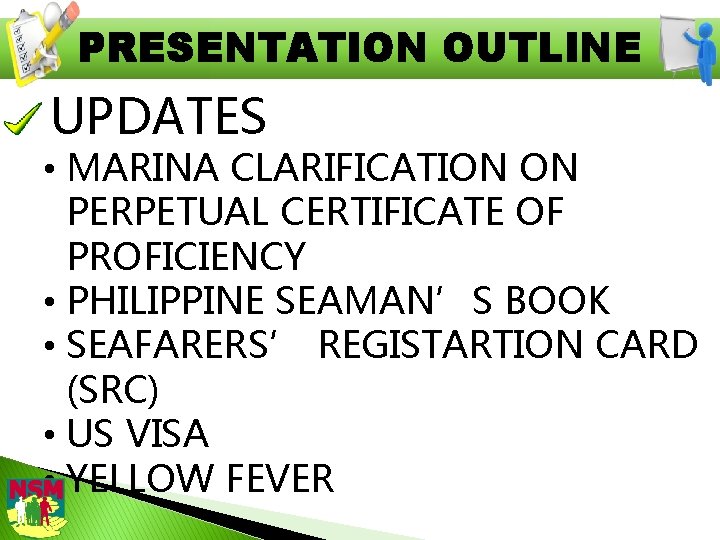 PRESENTATION OUTLINE

UPDATES

• MARINA CLARIFICATION ON PERPETUAL CERTIFICATE OF PROFICIENCY
• PHILIPPINE SEAMAN' S BOOK
• SEAFARERS' REGISTARTION CARD (SRC)
• US VISA
• YELLOW FEVER

NSM